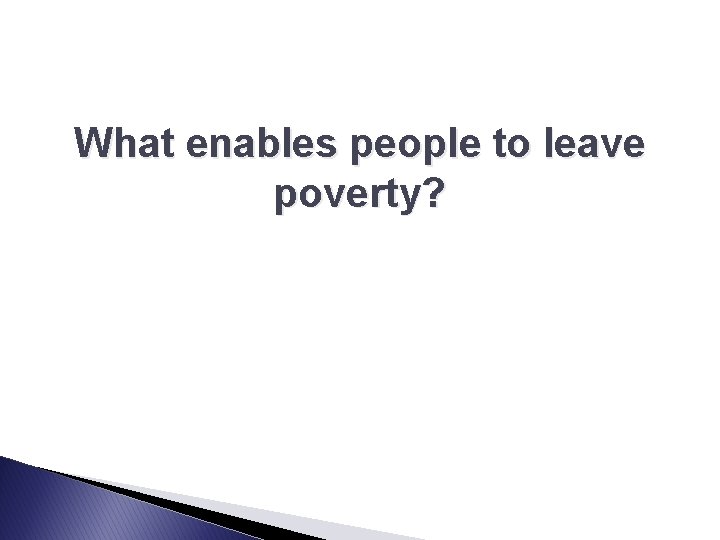 What enables people to leave poverty?